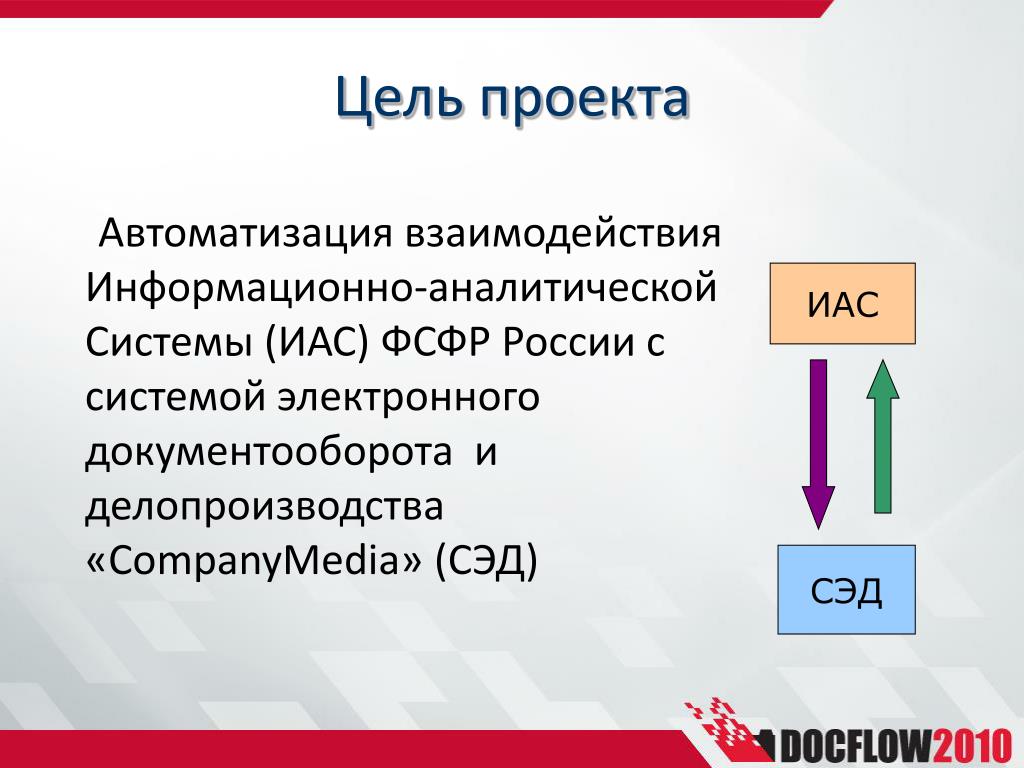 Цель проекта

Автоматизация взаимодействия Информационно-аналитической Системы (ИАС) ФСФР России с системой электронного документооборота и делопроизводства «CompanyMedia» (СЭД)

ИАС

СЭД

DOCFLOW2010